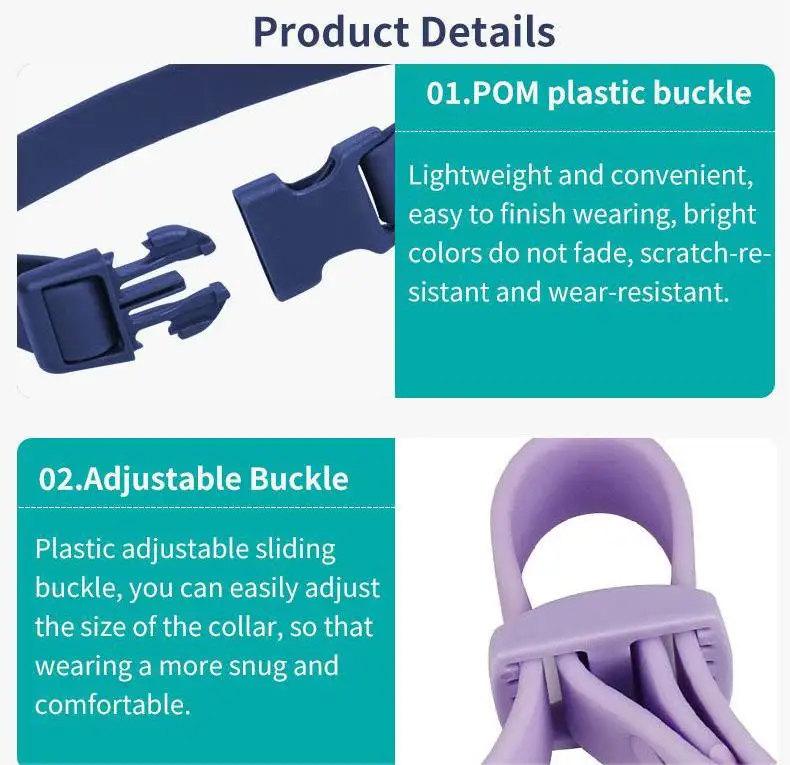 Product Details

01.POM plastic buckle

Lightweight and convenient, easy to finish wearing, bright colors do not fade, scratch-resistant and wear-resistant.

02.Adjustable Buckle

Plastic adjustable sliding buckle, you can easily adjust the size of the collar, so that wearing a more snug and comfortable.